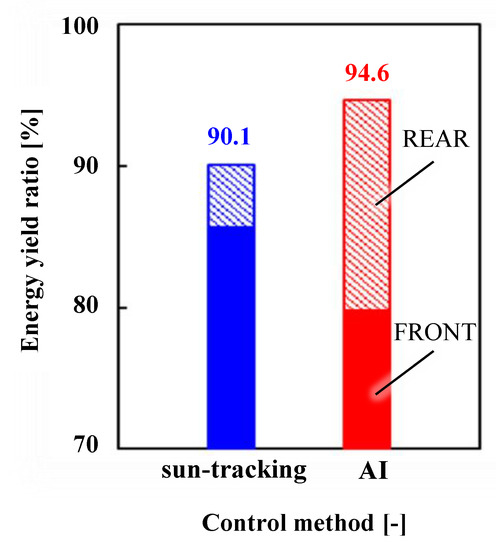 Energy yield ratio [%]

100

90

80

70

90.1

94.6

REAR

FRONT

sun-tracking

AI

Control method [-]